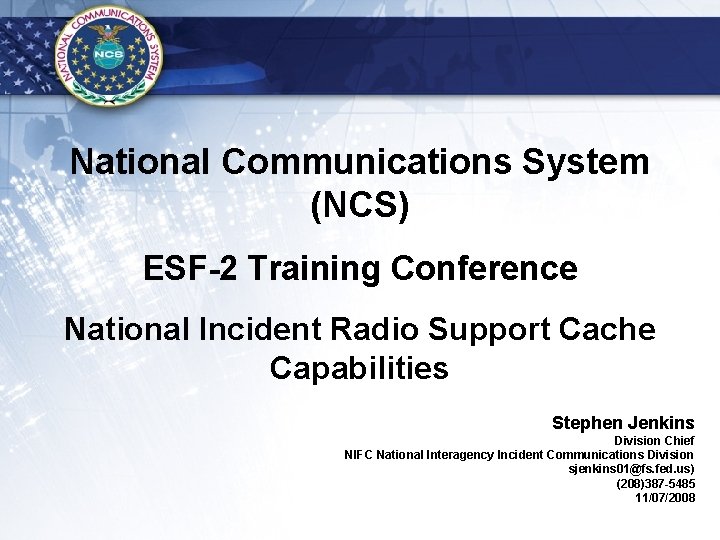 NATIONAL COMMUNICATIONS SYSTEM
NCS

National Communications System (NCS)

ESF-2 Training Conference

National Incident Radio Support Cache Capabilities

Stephen Jenkins
Division Chief
NIFC National Interagency Incident Communications Division
sjenkins01@fs.fed.us)
(208)387-5485
11/07/2008